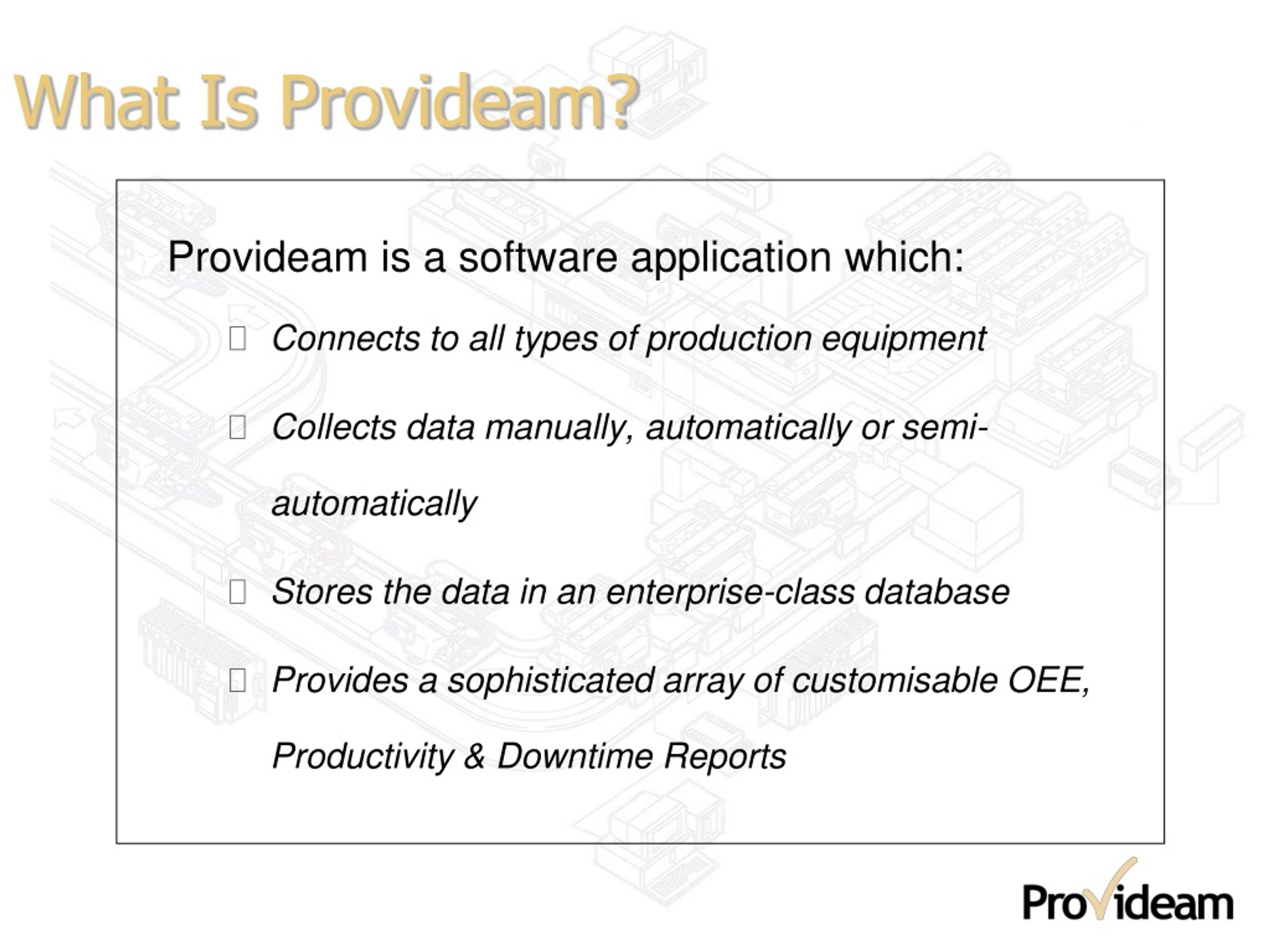 What Is Provideam?

Provideam is a software application which:

Connects to all types of production equipment

Collects data manually, automatically or semi-automatically

Stores the data in an enterprise-class database

Provides a sophisticated array of customisable OEE, Productivity & Downtime Reports

Provideam